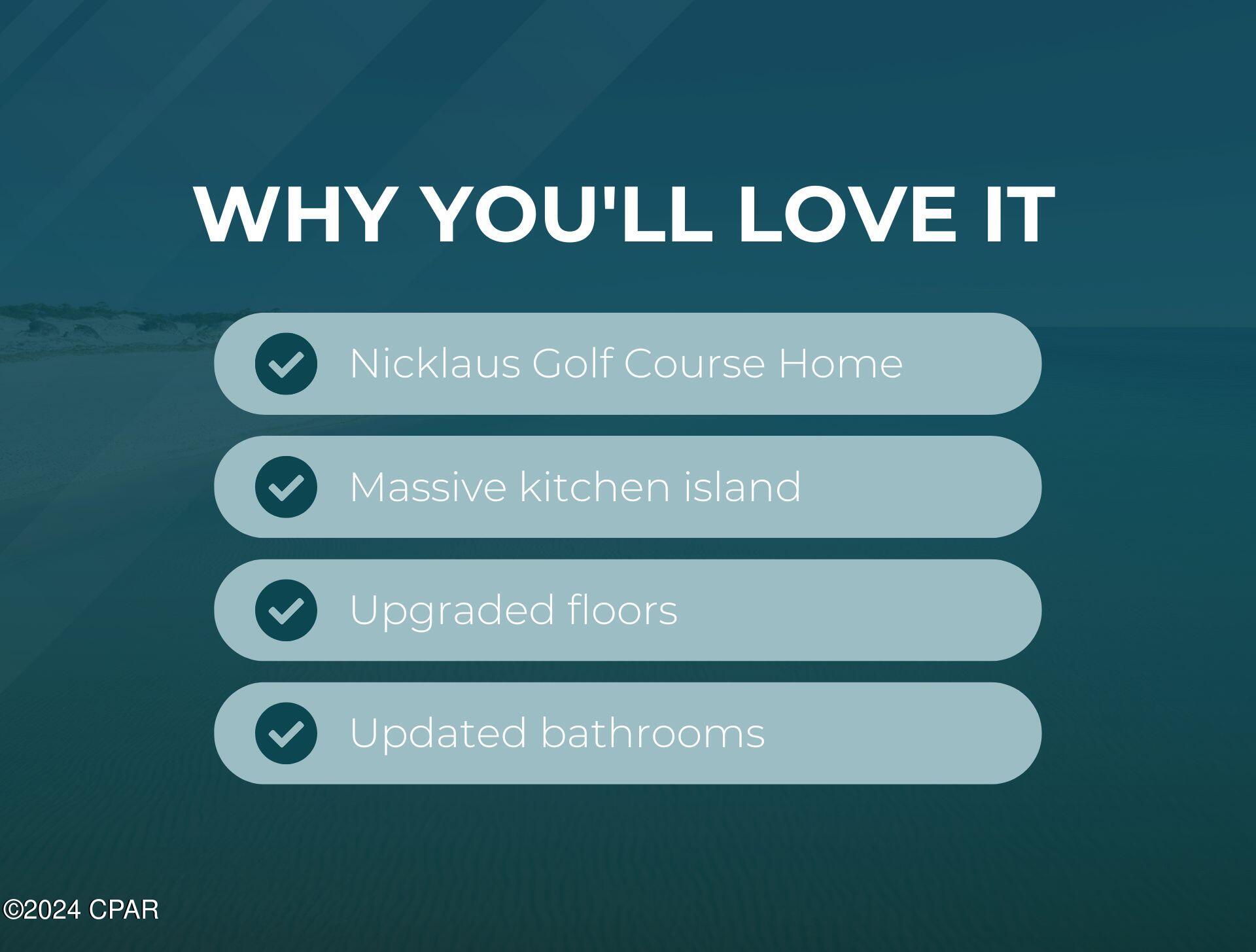 WHY YOU'LL LOVE IT

Nicklaus Golf Course Home

Massive kitchen island

Upgraded floors

Updated bathrooms

©2024 CPAR